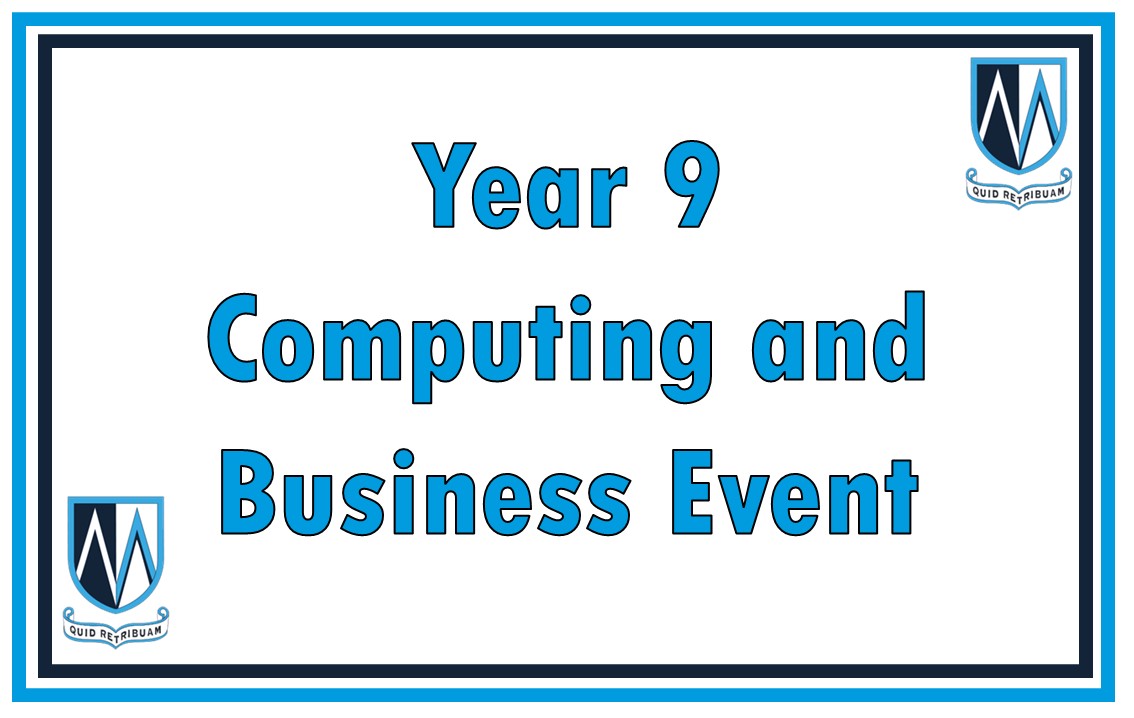 QUID RETRIBUAM

Year 9
Computing and
Business Event

QUID RETRIBUAM